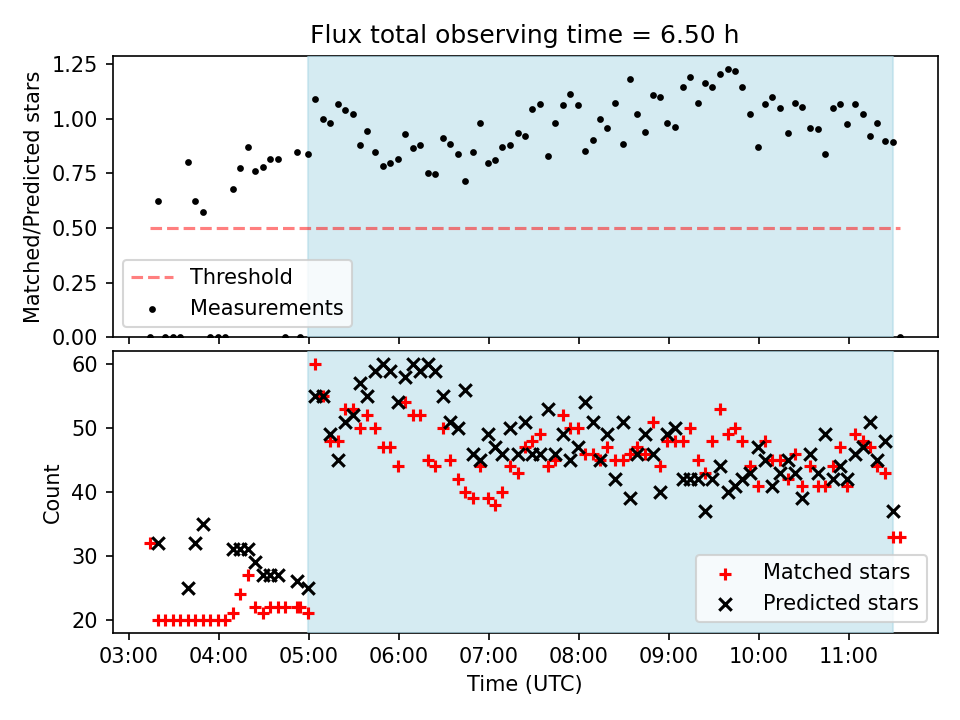 Flux total observing time = 6.50 h

Matched/Predicted stars

1.25
1.00
0.75
0.50
0.25
0.00

Threshold
Measurements

Count

60
50
40
30
20

Matched stars
Predicted stars

03:00 04:00 05:00 06:00 07:00 08:00 09:00 10:00 11:00

Time (UTC)